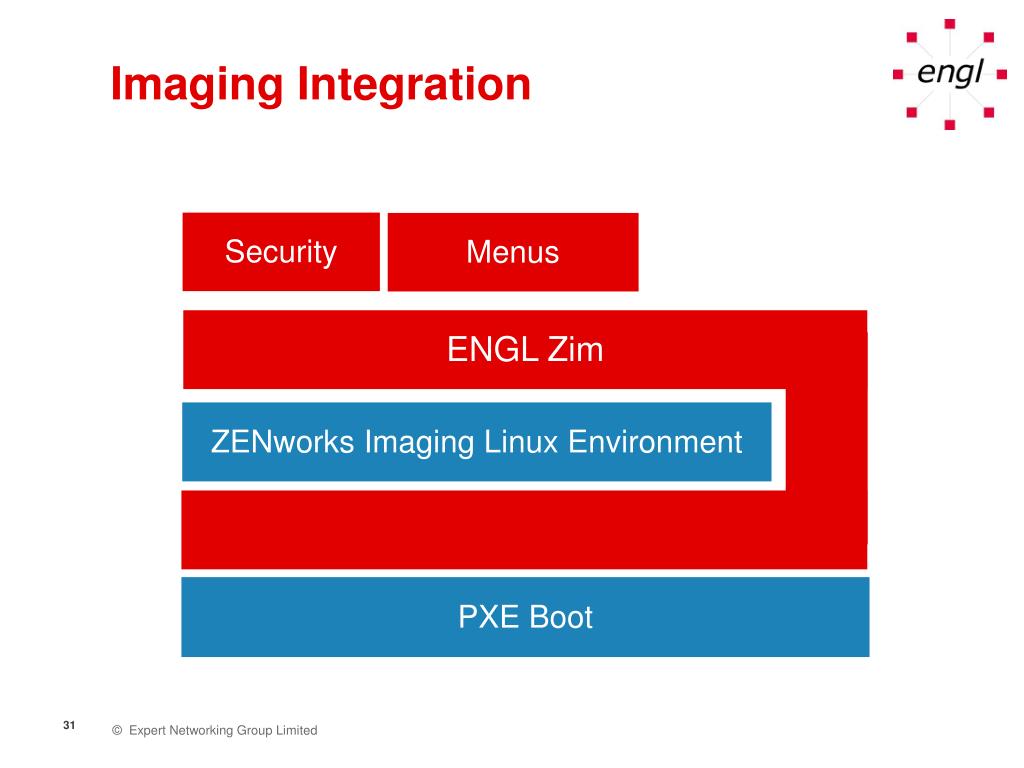 Imaging Integration

engl

Security

Menus

ENGL Zim

ZENworks Imaging Linux Environment

PXE Boot

31

© Expert Networking Group Limited